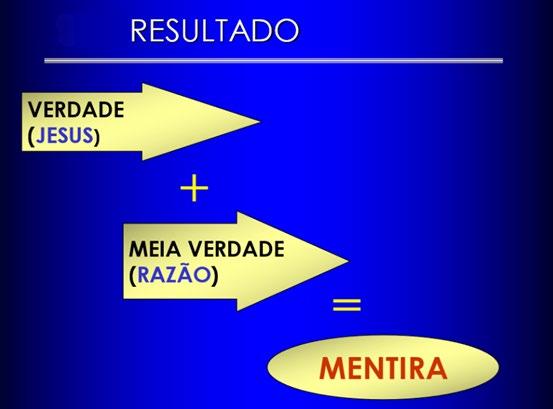 RESULTADO

VERDADE (JESUS)

+

MEIA VERDADE (RAZÃO)

=

MENTIRA